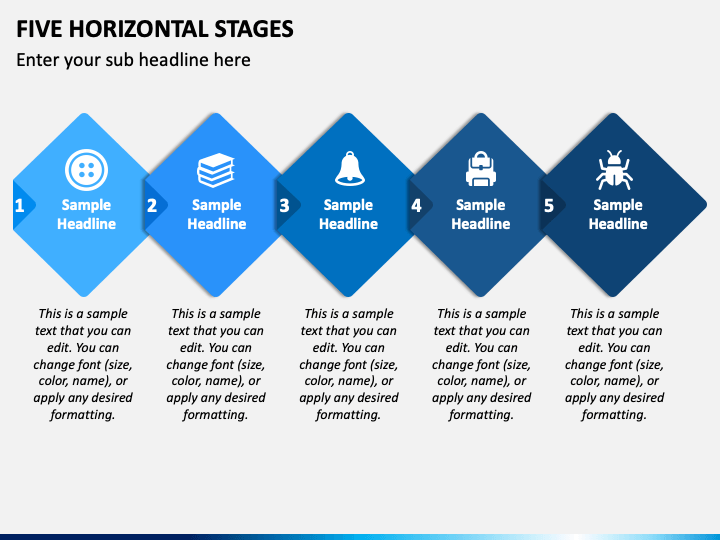 FIVE HORIZONTAL STAGES

Enter your sub headline here

1 Sample Headline

This is a sample text that you can edit. You can change font (size, color, name), or apply any desired formatting.

2 Sample Headline

This is a sample text that you can edit. You can change font (size, color, name), or apply any desired formatting.

3 Sample Headline

This is a sample text that you can edit. You can change font (size, color, name), or apply any desired formatting.

4 Sample Headline

This is a sample text that you can edit. You can change font (size, color, name), or apply any desired formatting.

5 Sample Headline

This is a sample text that you can edit. You can change font (size, color, name), or apply any desired formatting.